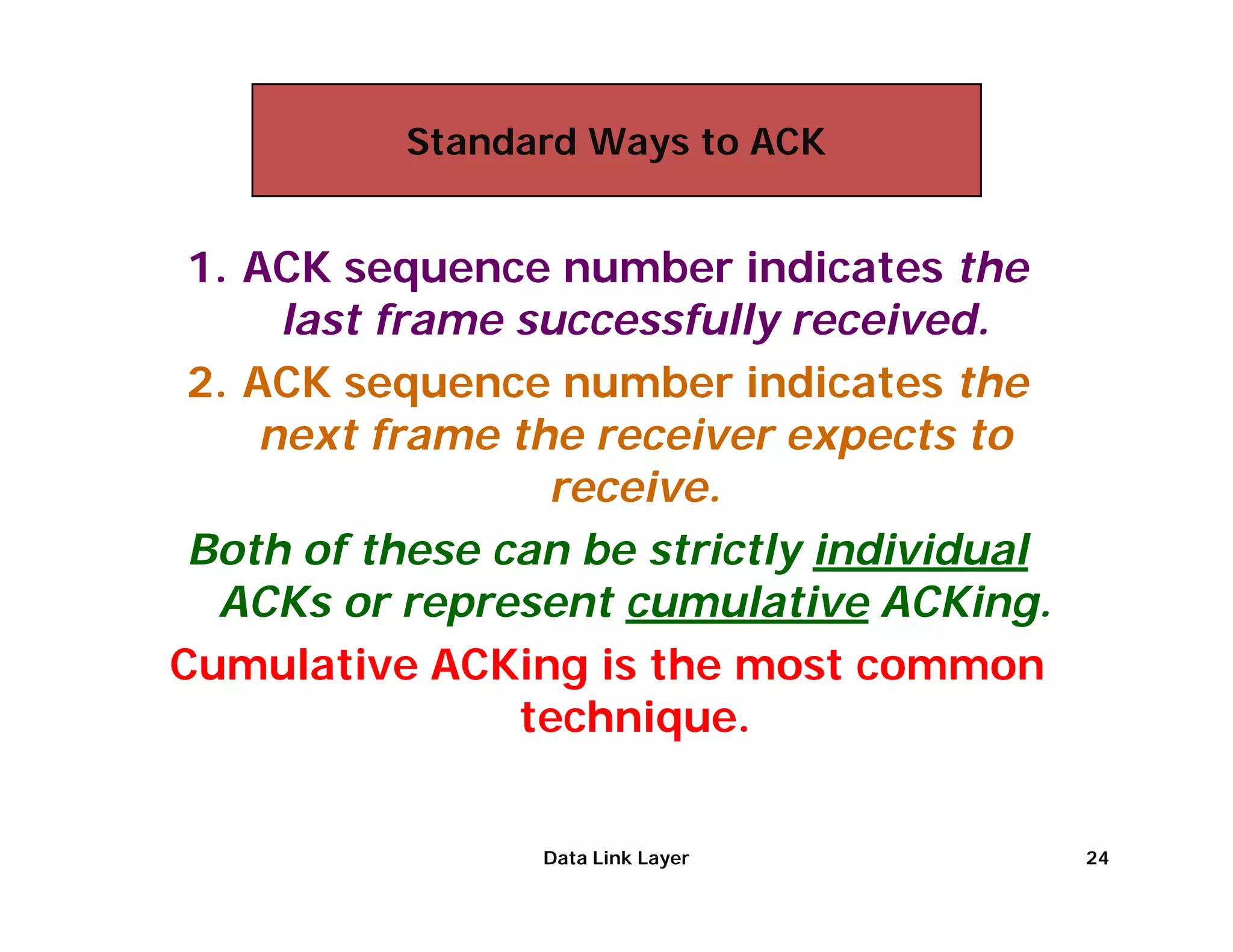 Standard Ways to ACK

1. ACK sequence number indicates the last frame successfully received.

2. ACK sequence number indicates the next frame the receiver expects to receive.

Both of these can be strictly individual ACKs or represent cumulative ACKing.

Cumulative ACKing is the most common technique.

Data Link Layer

24